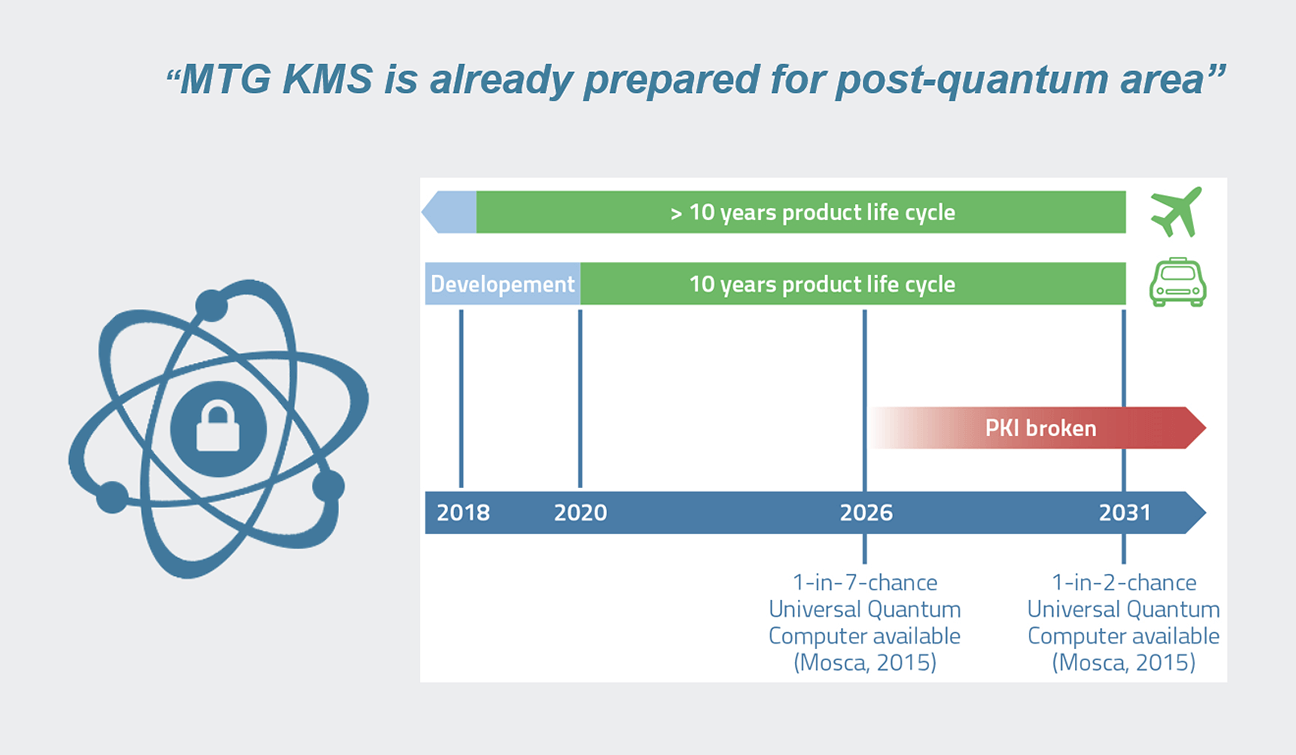 “MTG KMS is already prepared for post-quantum area”

> 10 years product life cycle

Developement

10 years product life cycle

PKI broken

2018

2020

2026

2031

1-in-7-chance Universal Quantum Computer available (Mosca, 2015)

1-in-2-chance Universal Quantum Computer available (Mosca, 2015)